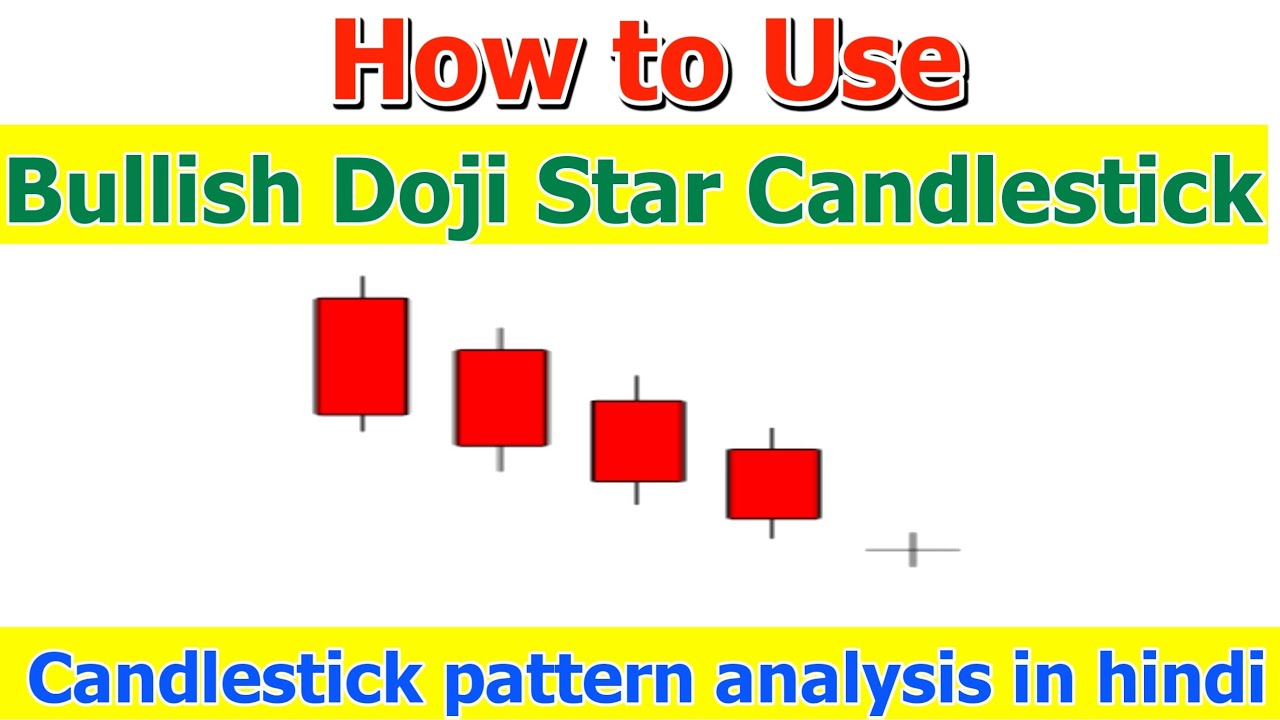 How to Use

Bullish Doji Star Candlestick

Candlestick pattern analysis in hindi